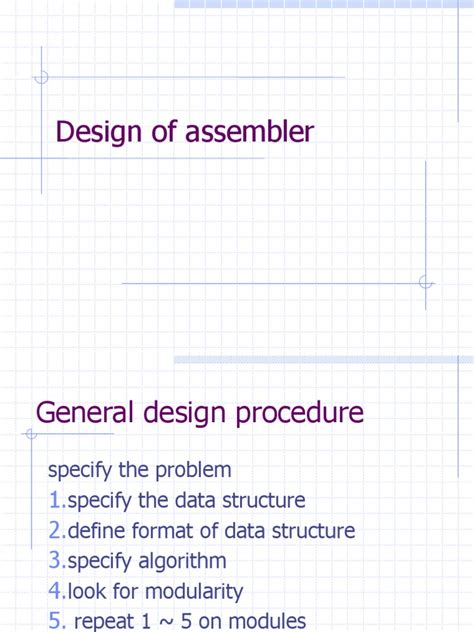 Design of assembler

General design procedure

specify the problem
1.specify the data structure
2.define format of data structure
3.specify algorithm
4.look for modularity
5. repeat 1 ~ 5 on modules